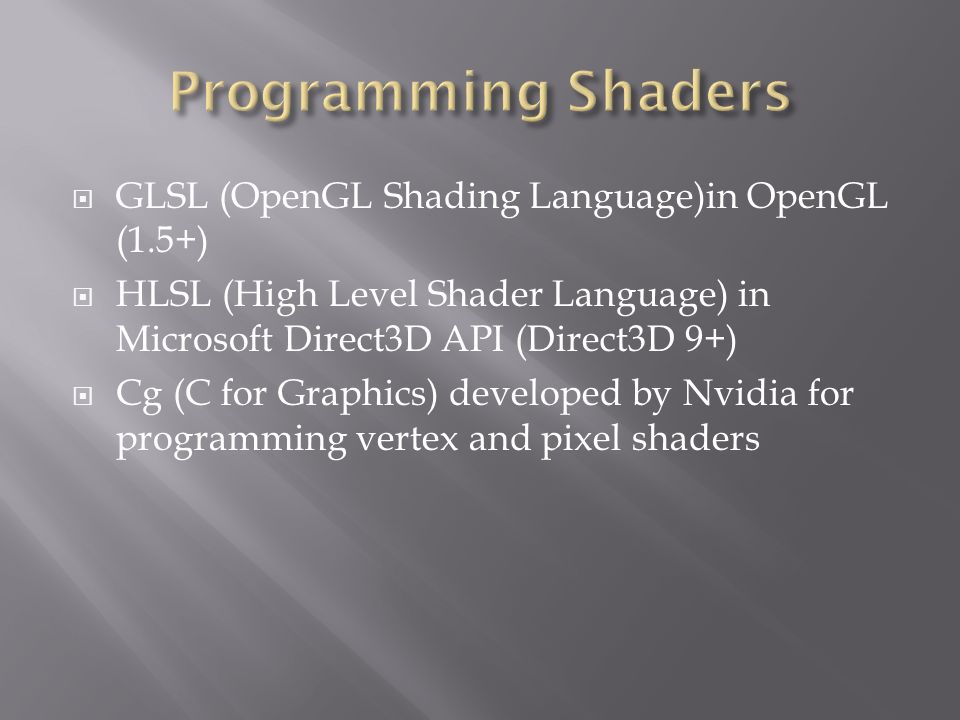 Programming Shaders

GLSL (OpenGL Shading Language)in OpenGL (1.5+)

HLSL (High Level Shader Language) in Microsoft Direct3D API (Direct3D 9+)

Cg (C for Graphics) developed by Nvidia for programming vertex and pixel shaders